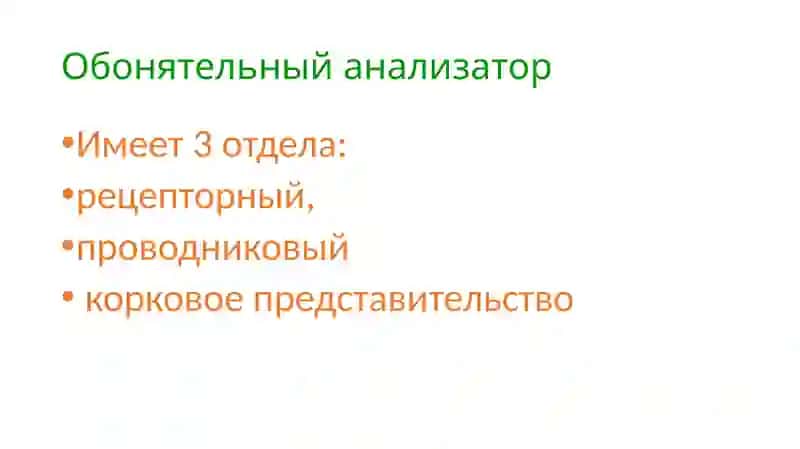 Обонятельный анализатор

•Имеет 3 отдела:
•рецепторный,
•проводниковый
• корковое представительство